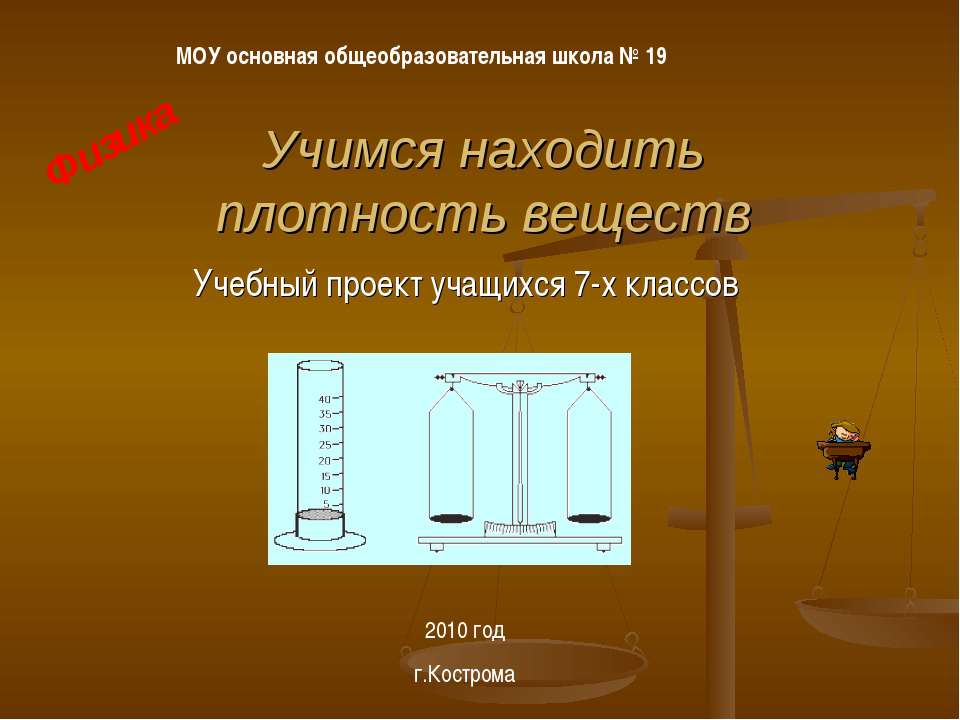 МОУ основная общеобразовательная школа № 19

Физика

Учимся находить плотность веществ

Учебный проект учащихся 7-х классов

40
35
30
25
20
15
10
5

2010 год

г.Кострома